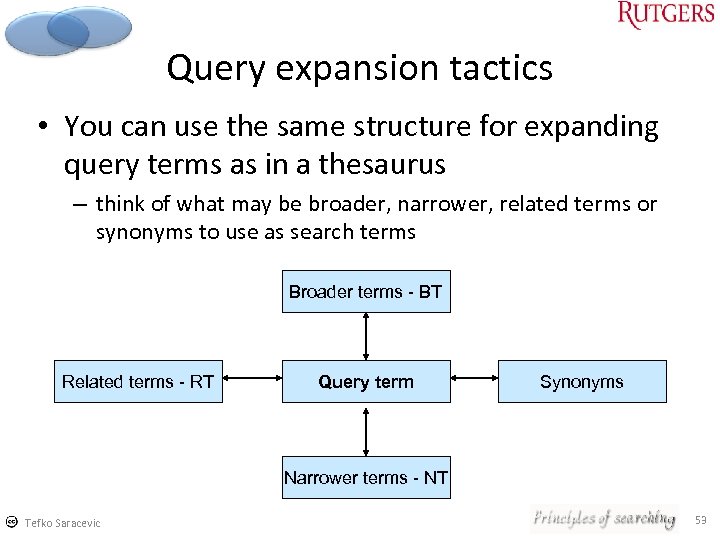 RUTGERS

Query expansion tactics

• You can use the same structure for expanding query terms as in a thesaurus

– think of what may be broader, narrower, related terms or synonyms to use as search terms

Broader terms - BT

Related terms - RT

Query term

Synonyms

Narrower terms - NT

Tefko Saracevic

Principles of searching

53